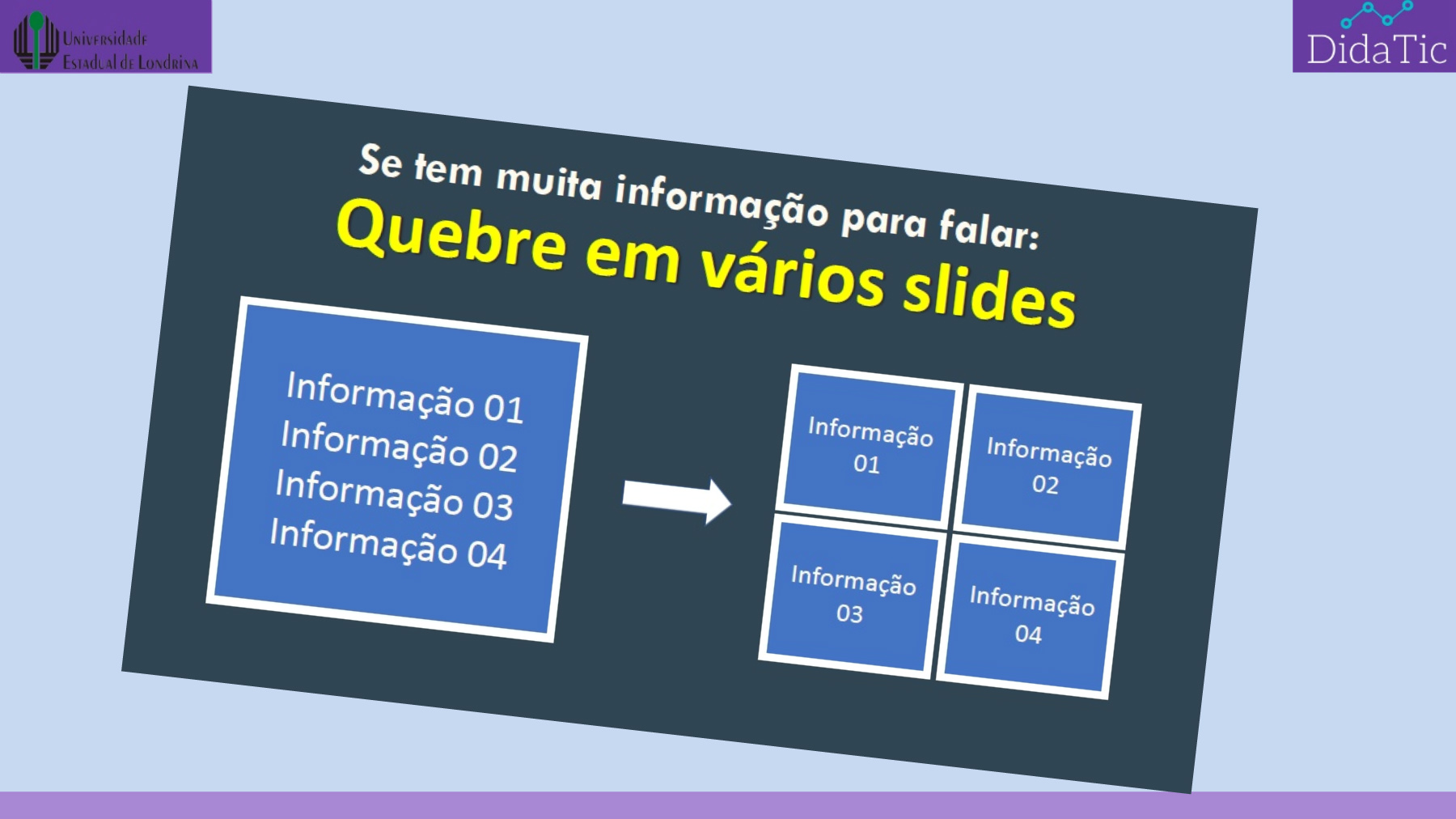 Universidade Estadual de Londrina

DidaTic

Se tem muita informação para falar:
Quebre em vários slides

Informação 01
Informação 02
Informação 03
Informação 04

Informação 01

Informação 02

Informação 03

Informação 04